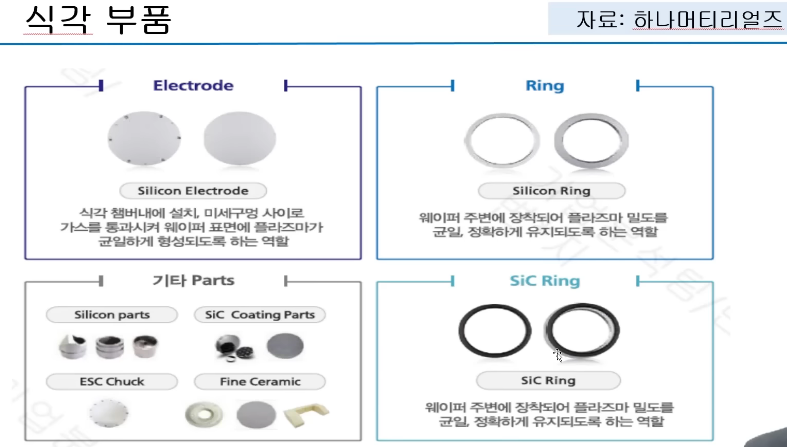 식각 부품

자료: 하나머티리얼즈

Electrode

Silicon Electrode

식각 챔버내에 설치, 미세구멍 사이로 가스를 통과시켜 웨이퍼 표면에 플라즈마가 균일하게 형성되도록 하는 역할

Ring

Silicon Ring

웨이퍼 주변에 장착되어 플라즈마 밀도를 균일, 정확하게 유지되도록 하는 역할

기타 Parts

Silicon parts

SiC Coating Parts

ESC Chuck

Fine Ceramic

SiC Ring

SiC Ring

웨이퍼 주변에 장착되어 플라즈마 밀도를 균일, 정확하게 유지되도록 하는 역할